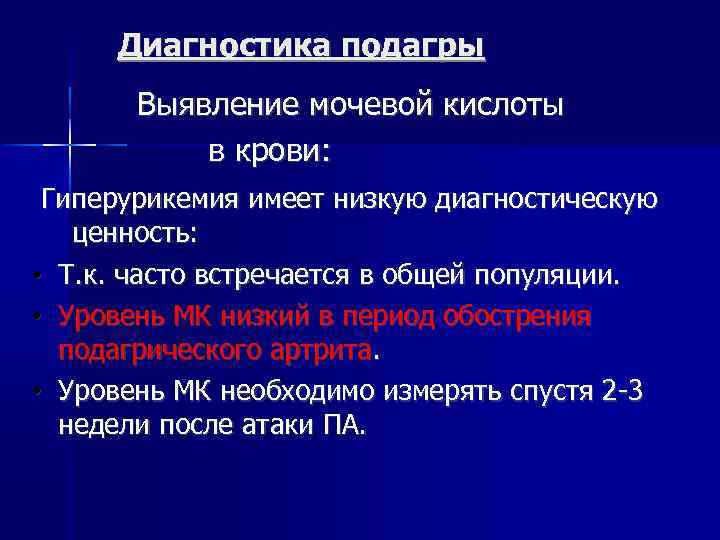 Диагностика подагры

Выявление мочевой кислоты в крови:

Гиперурикемия имеет низкую диагностическую ценность:

• Т.к. часто встречается в общей популяции.
• Уровень МК низкий в период обострения подагрического артрита.
• Уровень МК необходимо измерять спустя 2-3 недели после атаки ПА.